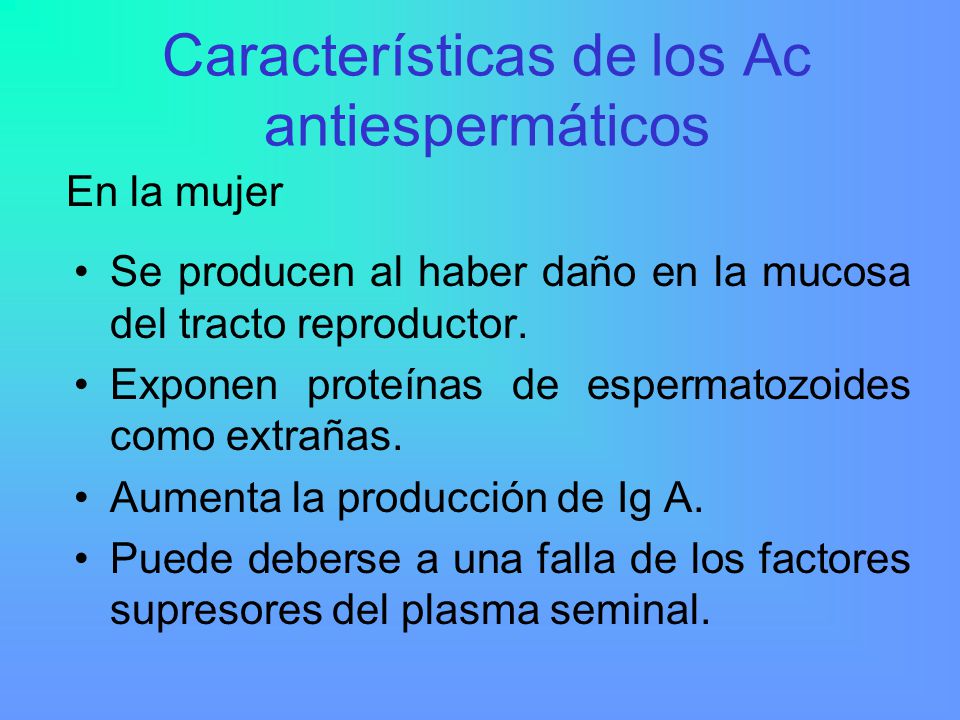 Características de los Ac antiespermáticos

En la mujer

• Se producen al haber daño en la mucosa del tracto reproductor.
• Exponen proteínas de espermatozoides como extrañas.
• Aumenta la producción de Ig A.
• Puede deberse a una falla de los factores supresores del plasma seminal.